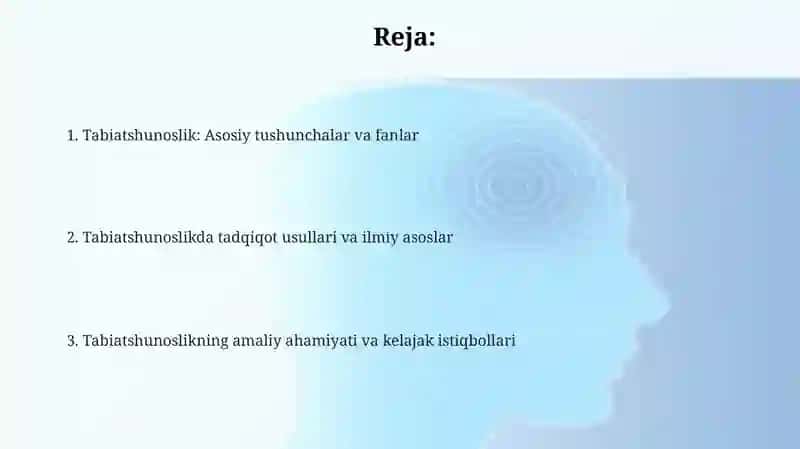 Reja:

1. Tabiatshunoslik: Asosiy tushunchalar va fanlar

2. Tabiatshunoslikda tadqiqot usullari va ilmiy asoslar

3. Tabiatshunoslikning amaliy ahamiyati va kelajak istiqbollari